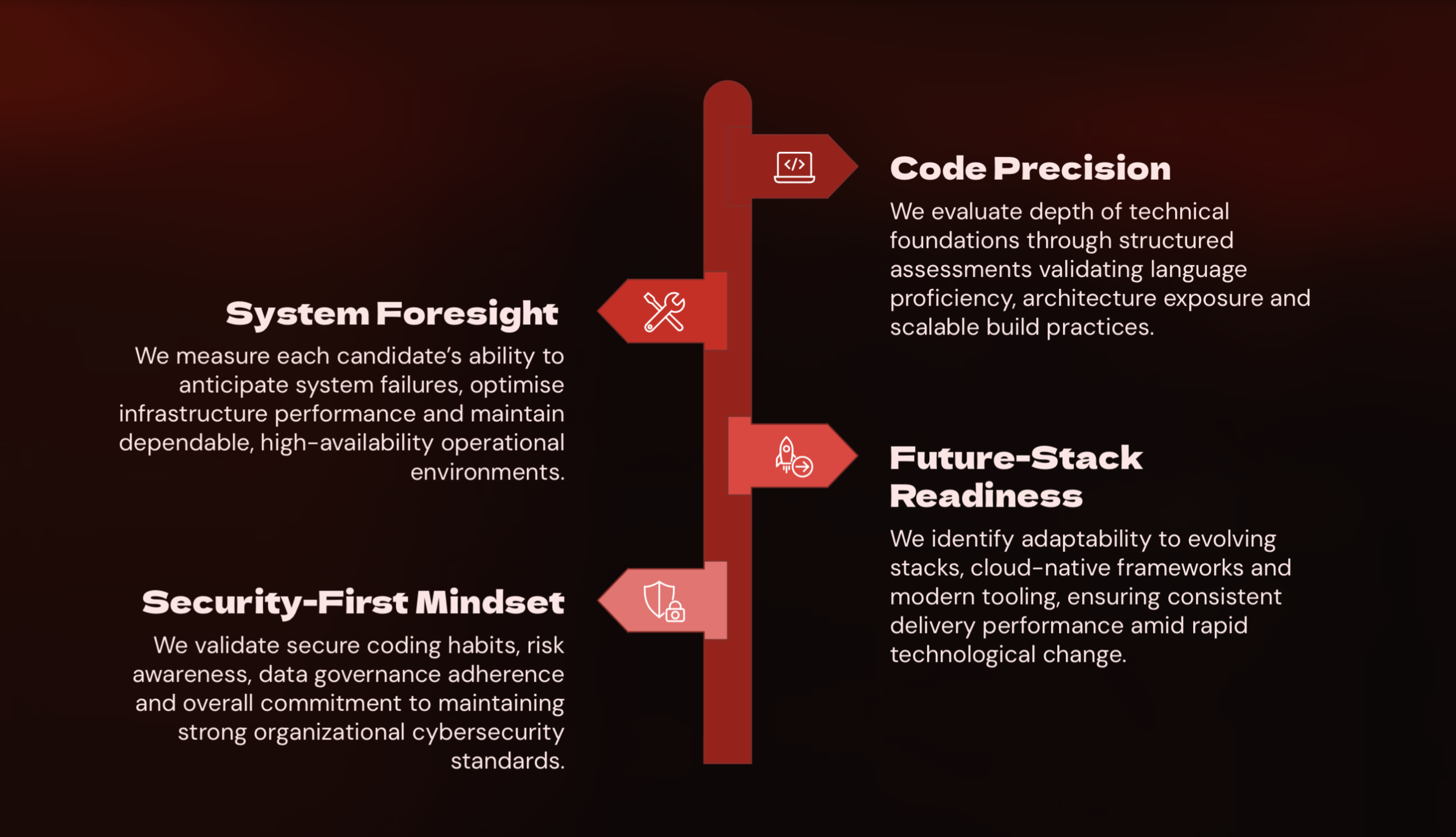 Code Precision

We evaluate depth of technical foundations through structured assessments validating language proficiency, architecture exposure and scalable build practices.

System Foresight

We measure each candidate's ability to anticipate system failures, optimise infrastructure performance and maintain dependable, high-availability operational environments.

Future-Stack Readiness

We identify adaptability to evolving stacks, cloud-native frameworks and modern tooling, ensuring consistent delivery performance amid rapid technological change.

Security-First Mindset

We validate secure coding habits, risk awareness, data governance adherence and overall commitment to maintaining strong organizational cybersecurity standards.